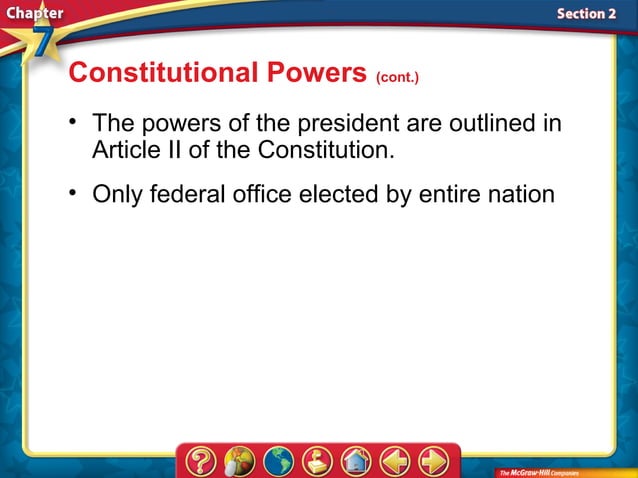 Chapter 7

Section 2

Constitutional Powers (cont.)

• The powers of the president are outlined in Article II of the Constitution.

• Only federal office elected by entire nation

?

The McGraw-Hill Companies